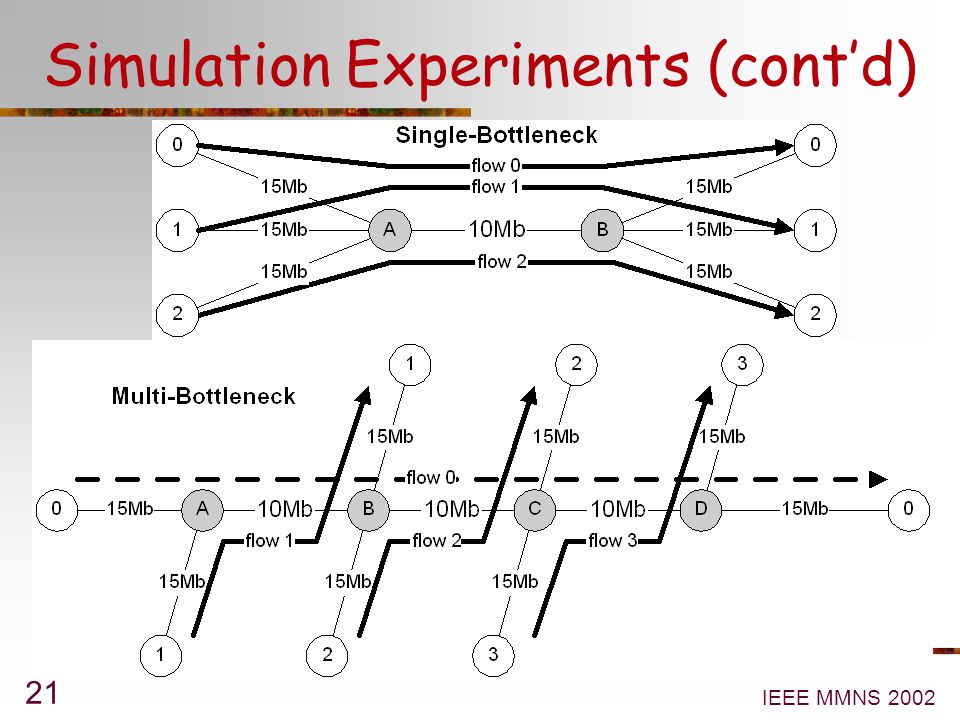 Simulation Experiments (cont'd)

Single-Bottleneck

0 0
flow 0
15Mb flow 1 15Mb
1 15Mb A 10Mb B 15Mb 1
15Mb flow 2 15Mb
2 2

Multi-Bottleneck

1 2 3
15Mb 15Mb 15Mb
flow 0
0 15Mb A 10Mb B 10Mb C 10Mb D 15Mb 0
flow 1 flow 2 flow 3
15Mb 15Mb 15Mb
1 2 3

21

IEEE MMNS 2002